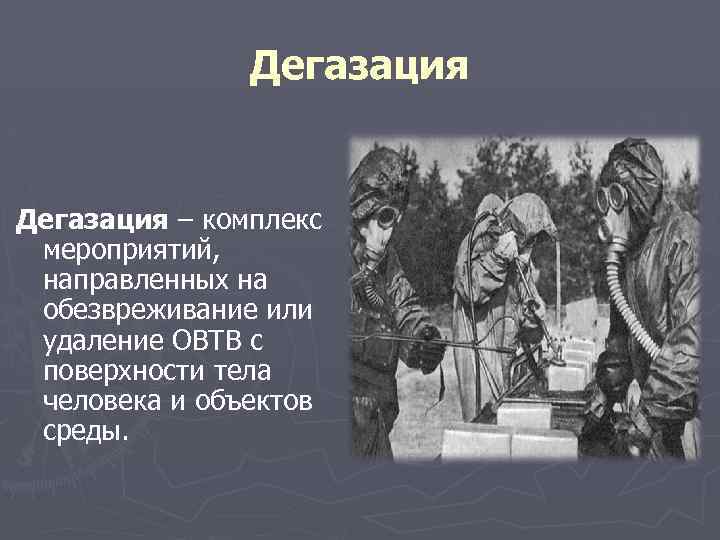 Дегазация

Дегазация – комплекс мероприятий, направленных на обезвреживание или удаление ОВТВ с поверхности тела человека и объектов среды.